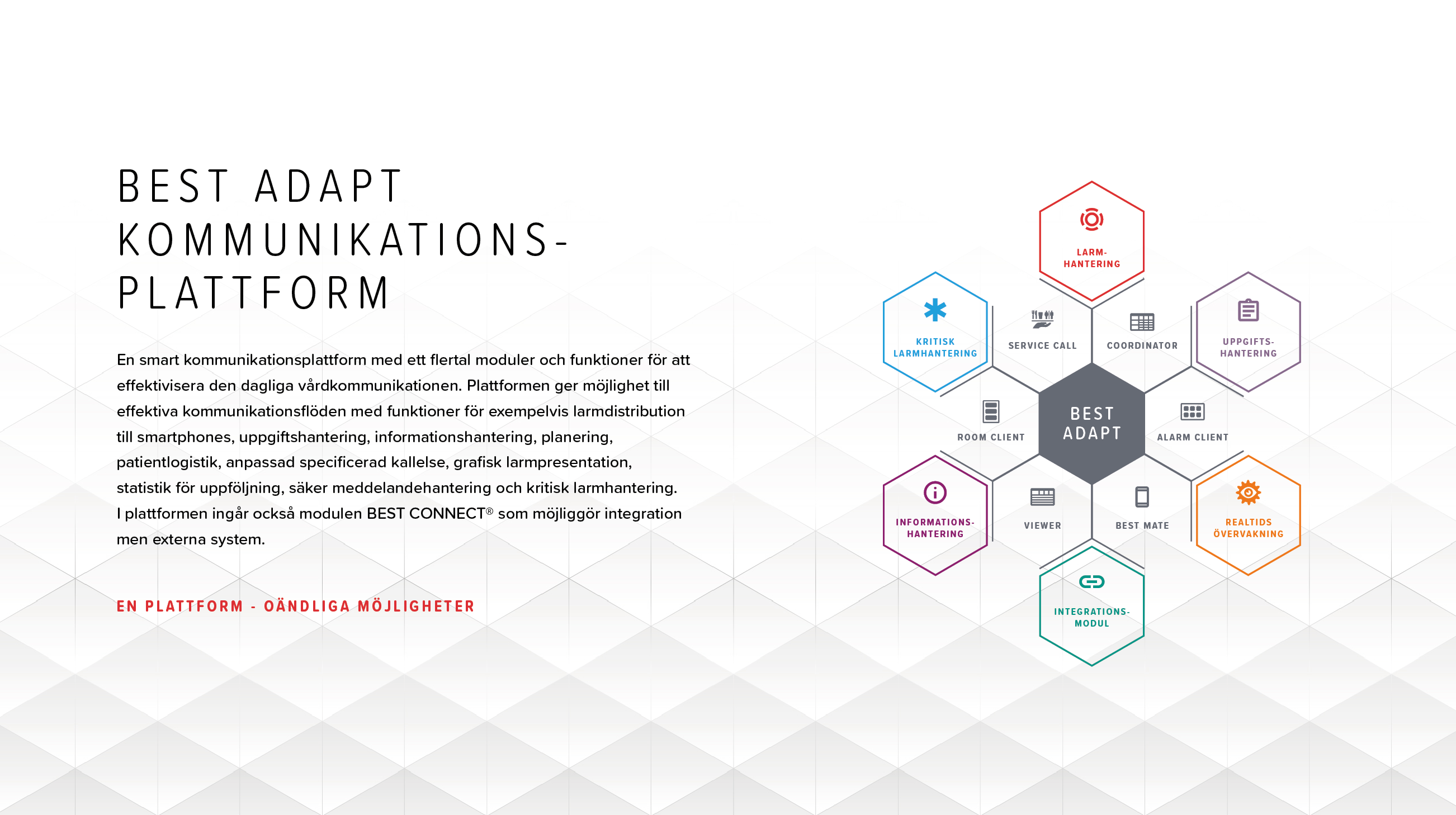 BEST ADAPT KOMMUNIKATIONS-PLATTFORM

En smart kommunikationsplattform med ett flertal moduler och funktioner för att effektivisera den dagliga vårdkommunikationen. Plattformen ger möjlighet till effektiva kommunikationsflöden med funktioner för exempelvis larmdistribution till smartphones, uppgiftshantering, informationshantering, planering, patientlogistik, anpassad specificerad kallelse, grafisk larmpresentation, statistik för uppföljning, säker meddelandehantering och kritisk larmhantering. I plattformen ingår också modulen BEST CONNECT® som möjliggör integration men externa system.

EN PLATTFORM - OÄNDLIGA MÖJLIGHETER

LARM-HANTERING

KRITISK LARMHANTERING

SERVICE CALL

COORDINATOR

UPPGIFTS-HANTERING

ROOM CLIENT

BEST ADAPT

ALARM CLIENT

INFORMATIONS-HANTERING

VIEWER

BEST MATE

REALTIDS ÖVERVAKNING

INTEGRATIONS-MODUL